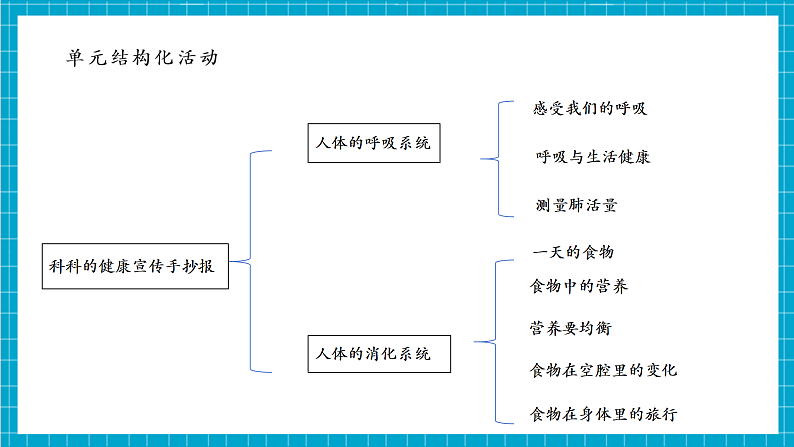 单元结构化活动

科科的健康宣传手抄报

人体的呼吸系统

感受我们的呼吸

呼吸与生活健康

测量肺活量

人体的消化系统

一天的食物

食物中的营养

营养要均衡

食物在空腔里的变化

食物在身体里的旅行